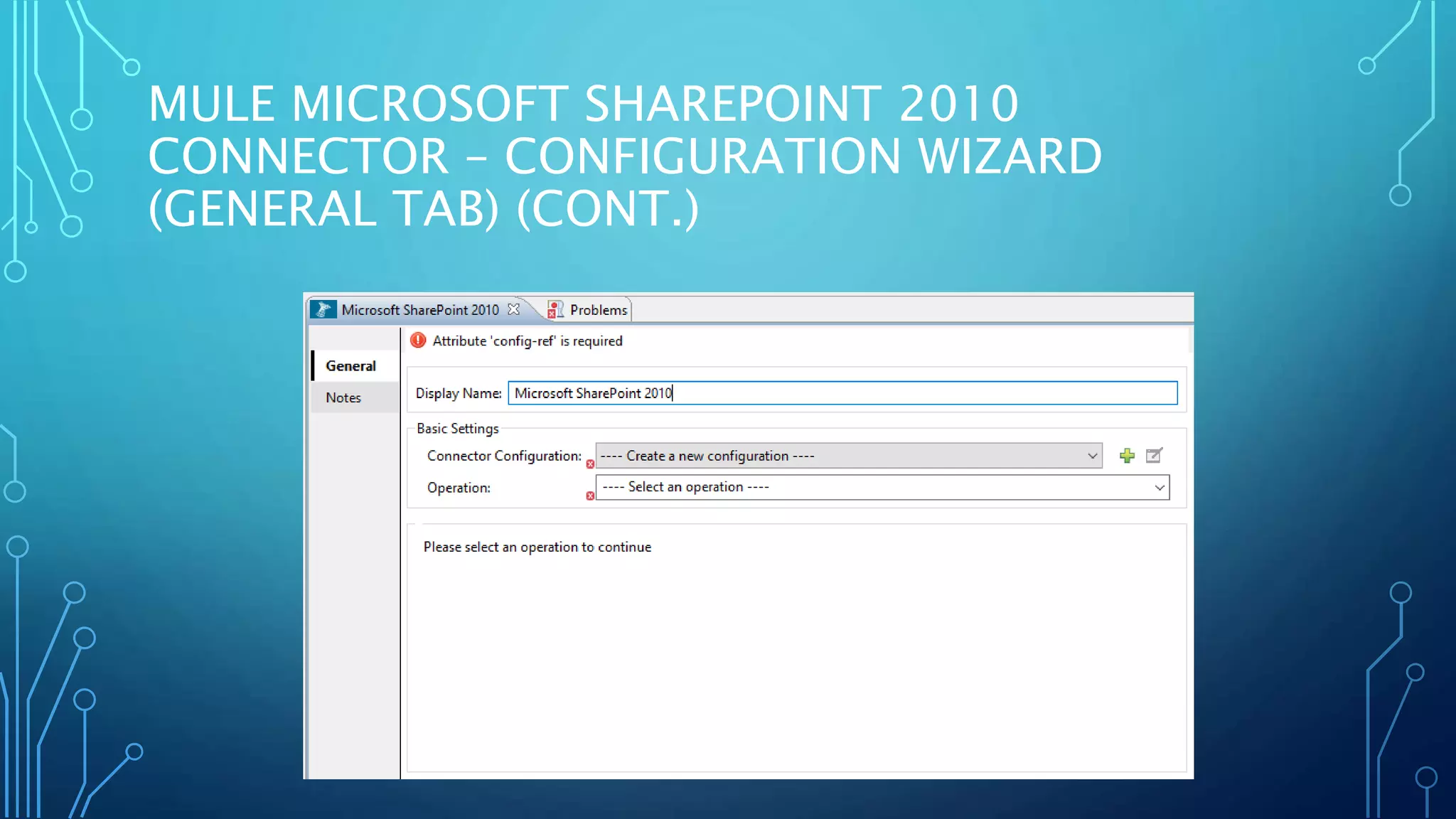 MULE MICROSOFT SHAREPOINT 2010 CONNECTOR – CONFIGURATION WIZARD (GENERAL TAB) (CONT.)

Microsoft SharePoint 2010 Problems

Attribute 'config-ref' is required

General

Notes

Display Name: Microsoft SharePoint 2010

Basic Settings

Connector Configuration: ---- Create a new configuration ----

Operation: ---- Select an operation ----

Please select an operation to continue